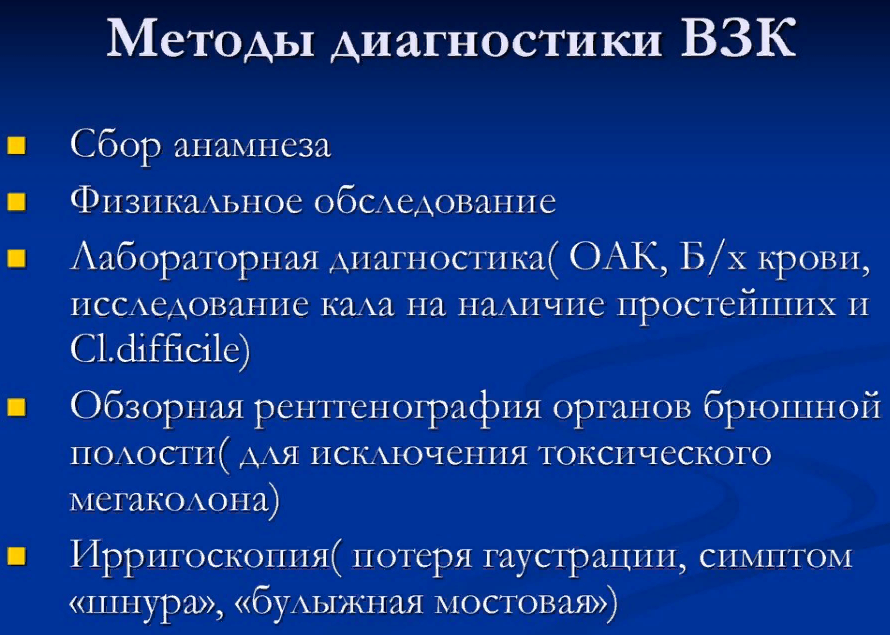 Методы диагностики ВЗК

- Сбор анамнеза
- Физикальное обследование
- Лабораторная диагностика( ОАК, Б/х крови, исследование кала на наличие простейших и Cl.difficile)
- Обзорная рентгенография органов брюшной полости( для исключения токсического мегаколона)
- Ирригоскопия( потеря гаустрации, симптом «шнура», «булыжная мостовая»)